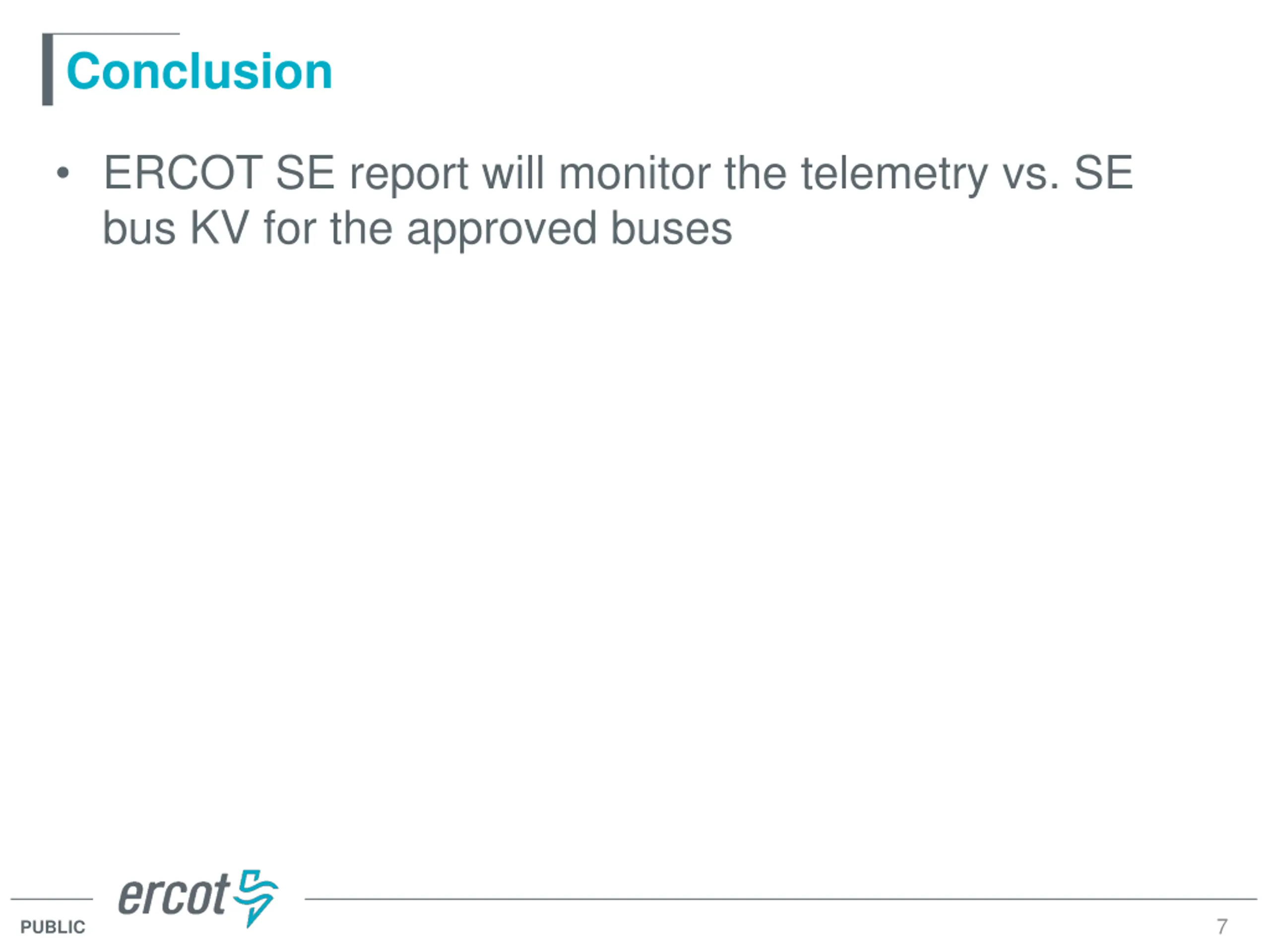 Conclusion

• ERCOT SE report will monitor the telemetry vs. SE bus KV for the approved buses

ercot

PUBLIC

7